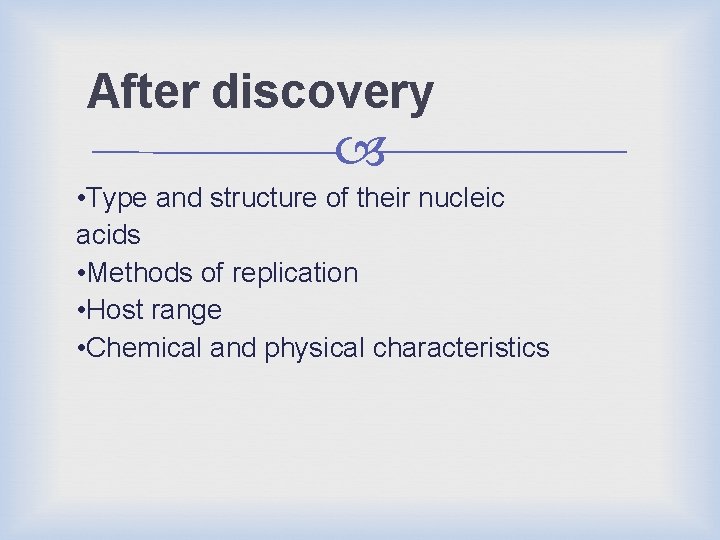 After discovery

•Type and structure of their nucleic acids
•Methods of replication
•Host range
•Chemical and physical characteristics